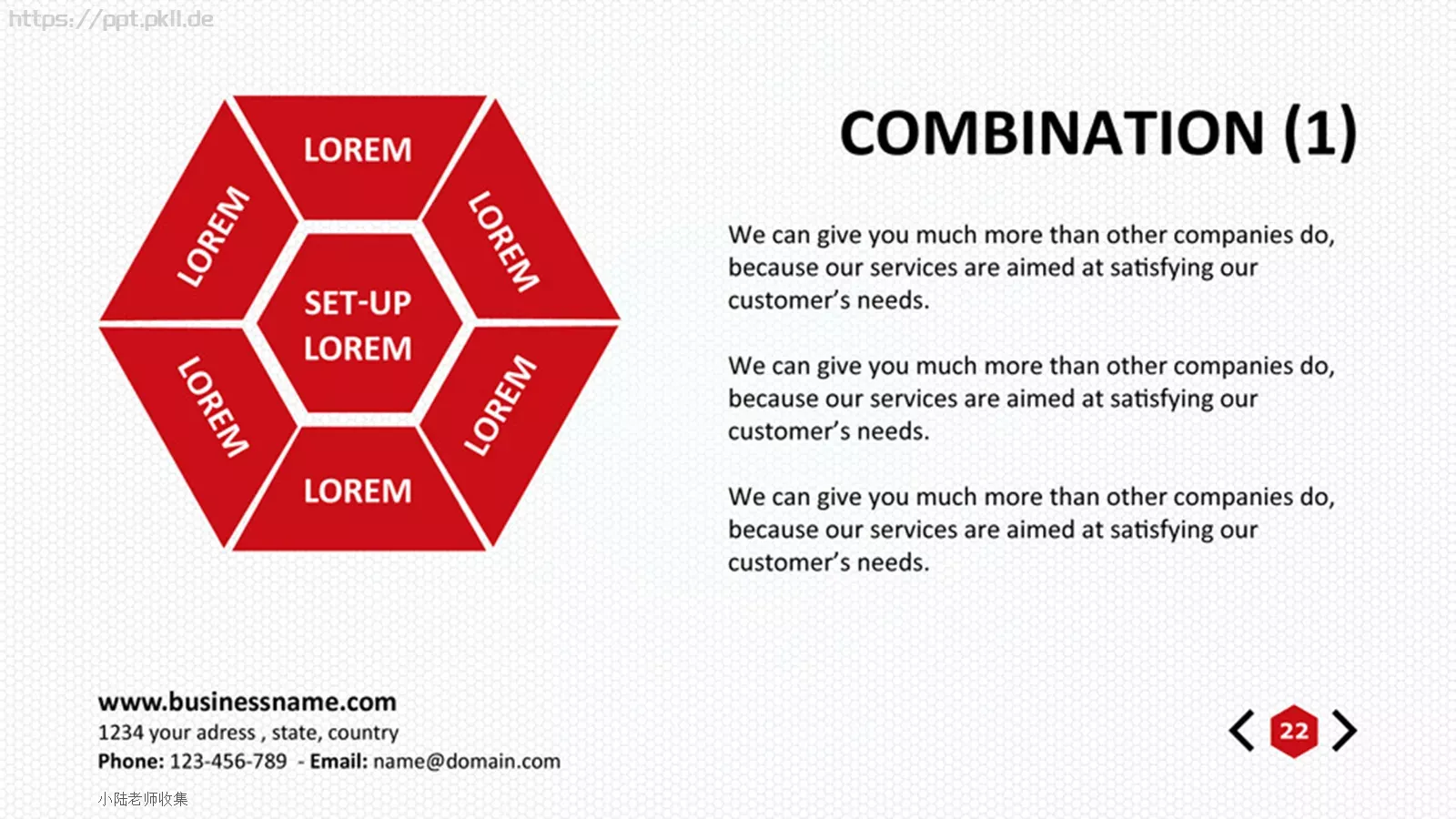 https://ppt.pkll.de

LOREM

LOREM

LOREM

SET-UP
LOREM

LOREM

LOREM

LOREM

COMBINATION (1)

We can give you much more than other companies do, because our services are aimed at satisfying our customer's needs.

We can give you much more than other companies do, because our services are aimed at satisfying our customer's needs.

We can give you much more than other companies do, because our services are aimed at satisfying our customer's needs.

www.businessname.com
1234 your adress , state, country
Phone: 123-456-789 - Email: name@domain.com

小陆老师收集

22